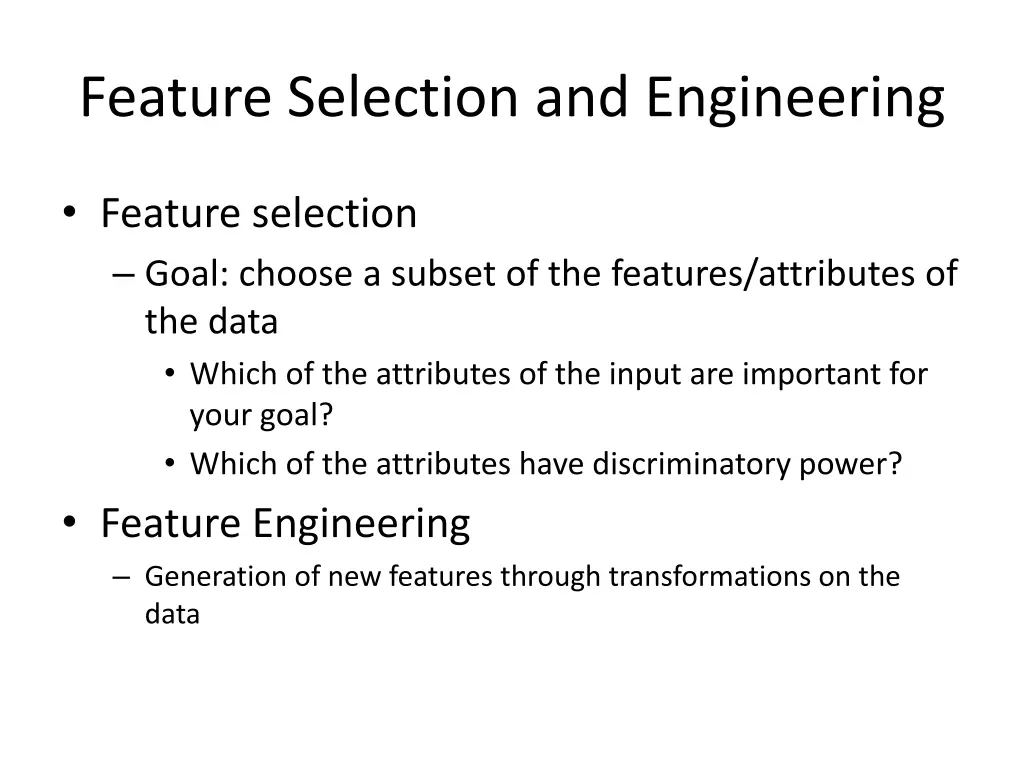 Feature Selection and Engineering

• Feature selection
– Goal: choose a subset of the features/attributes of the data
• Which of the attributes of the input are important for your goal?
• Which of the attributes have discriminatory power?
• Feature Engineering
– Generation of new features through transformations on the data